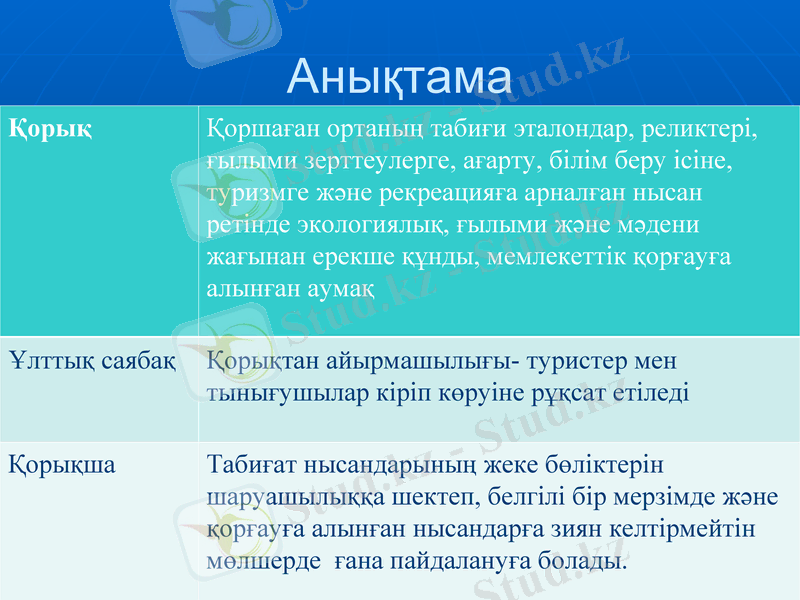 Анықтама

| Қорық | Қоршаған ортаның табиғи эталондар, реликтері, ғылыми зерттеулерге, ағарту, білім беру ісіне, туризмге және рекреацияға арналған нысан ретінде экологиялық, ғылыми және мәдени жағынан ерекше құнды, мемлекеттік қорғауға алынған аумақ |
|---|---|
| Ұлттық саябақ | Қорықтан айырмашылығы- туристер мен тынығушылар кіріп көруіне рұқсат етіледі |
| Қорықша | Табиғат нысандарының жеке бөліктерін шаруашылыққа шектеп, белгілі бір мерзімде және қорғауға алынған нысандарға зиян келтірмейтін мөлшерде ғана пайдалануға болады. |

Stud.kz - Stud.kz